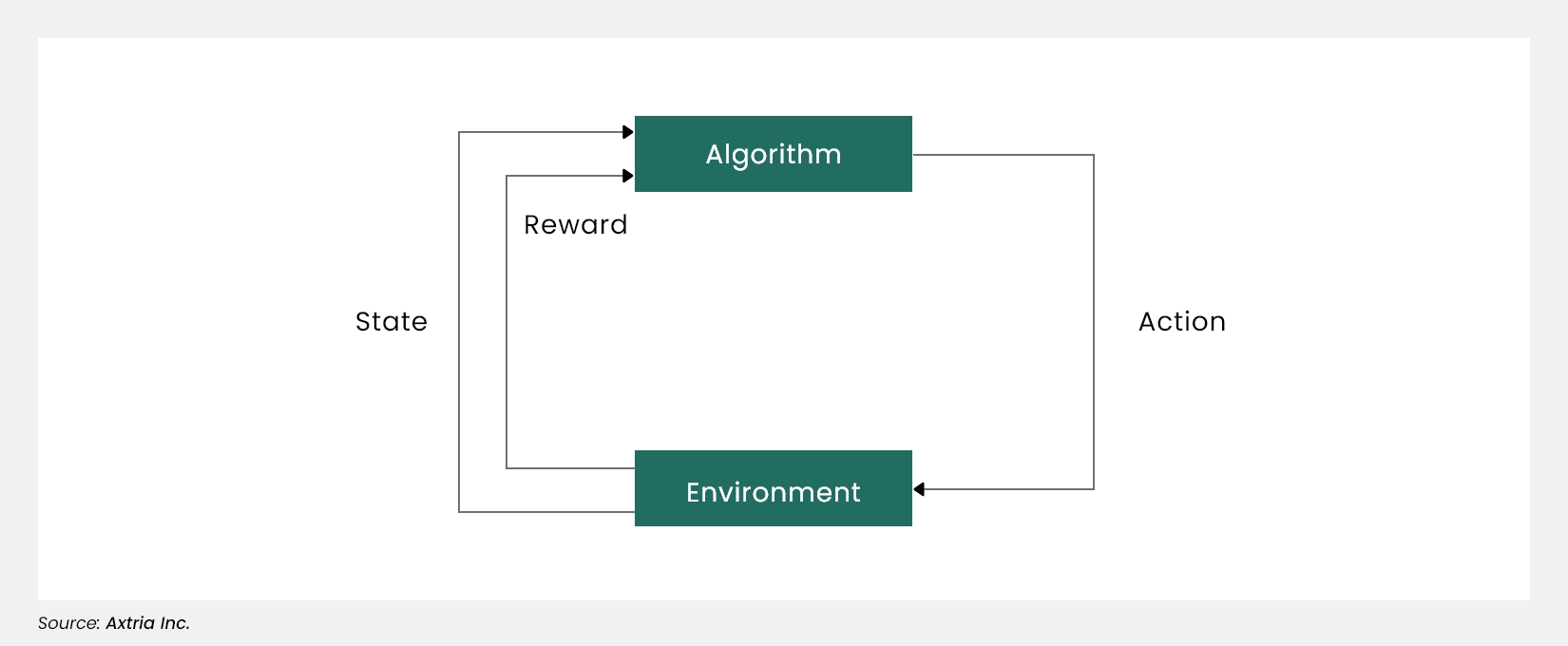 Algorithm

Reward

State

Action

Environment

Source: Axtria Inc.